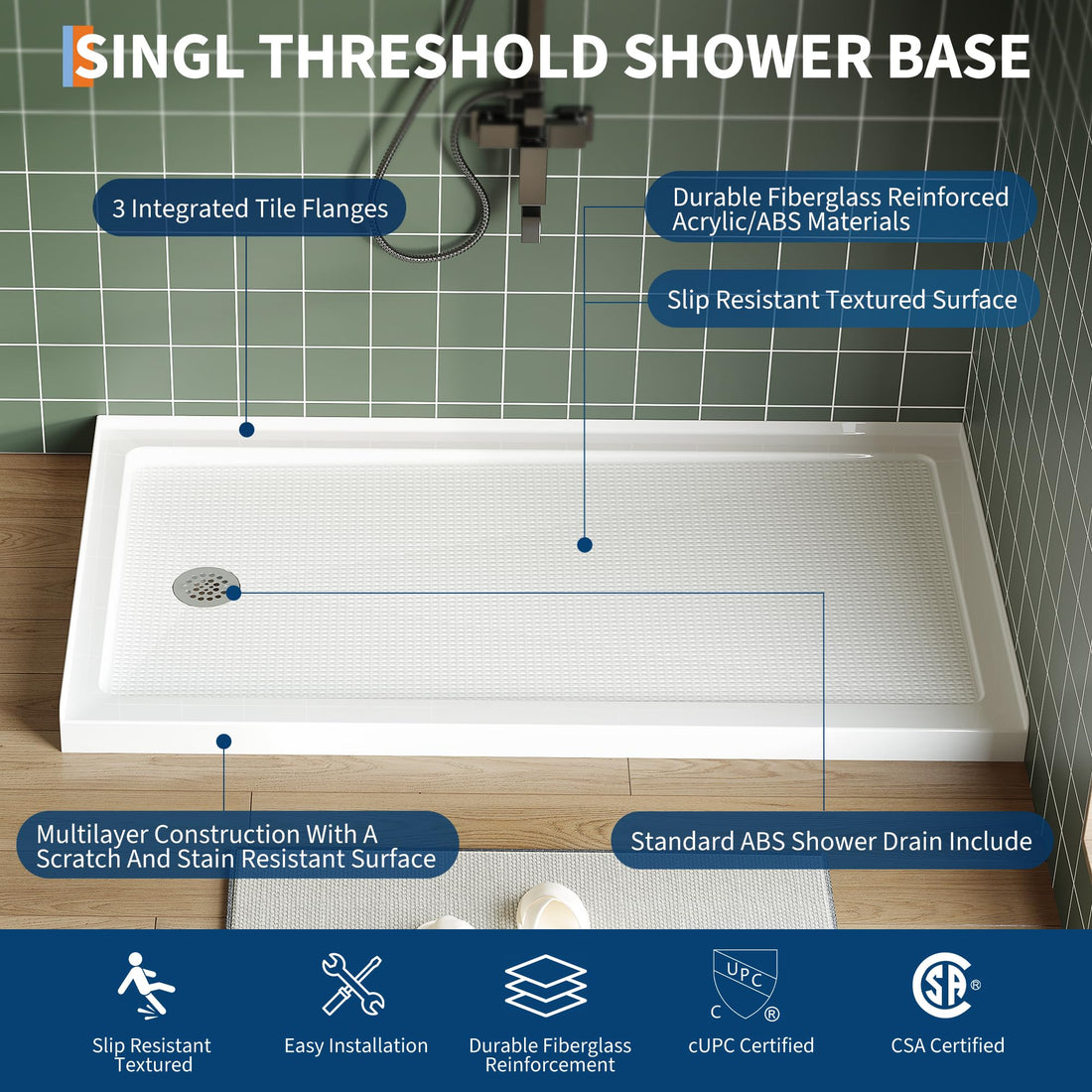 SINGL THRESHOLD SHOWER BASE

3 Integrated Tile Flanges

Durable Fiberglass Reinforced Acrylic/ABS Materials

Slip Resistant Textured Surface

Multilayer Construction With A Scratch And Stain Resistant Surface

Standard ABS Shower Drain Include

Slip Resistant Textured

Easy Installation

Durable Fiberglass Reinforcement

UPC C ®

cUPC Certified

SA ®

CSA Certified